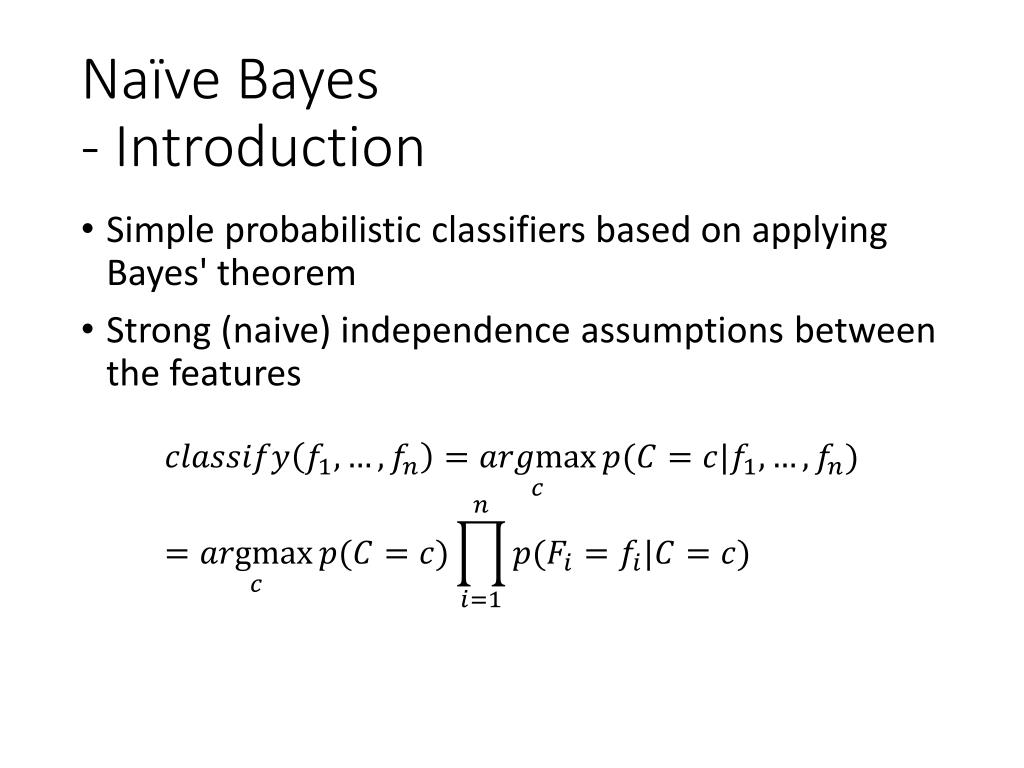 Naïve Bayes
- Introduction

• Simple probabilistic classifiers based on applying Bayes' theorem

• Strong (naive) independence assumptions between the features

$classify(f_1, \dots, f_n) = arg\max_{c} p(C = c|f_1, \dots, f_n)$

$= arg\max_{c} p(C = c) \prod_{i=1}^{n} p(F_i = f_i|C = c)$